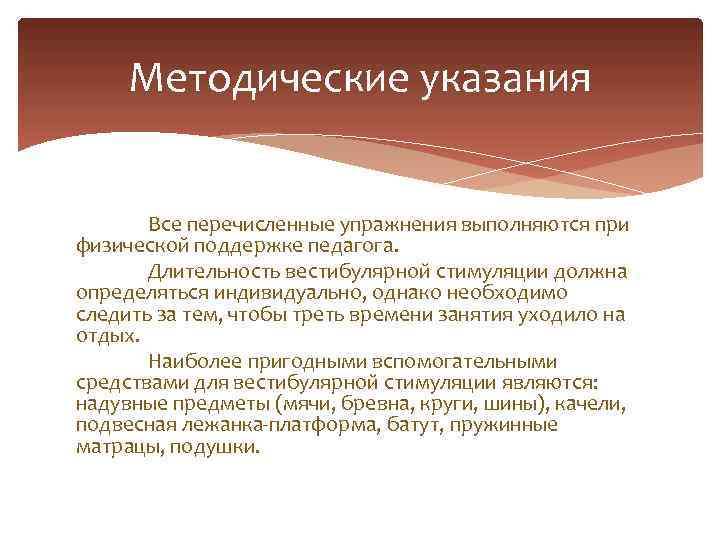 Методические указания

Все перечисленные упражнения выполняются при физической поддержке педагога.

Длительность вестибулярной стимуляции должна определяться индивидуально, однако необходимо следить за тем, чтобы треть времени занятия уходило на отдых.

Наиболее пригодными вспомогательными средствами для вестибулярной стимуляции являются: надувные предметы (мячи, бревна, круги, шины), качели, подвесная лежанка-платформа, батут, пружинные матрацы, подушки.